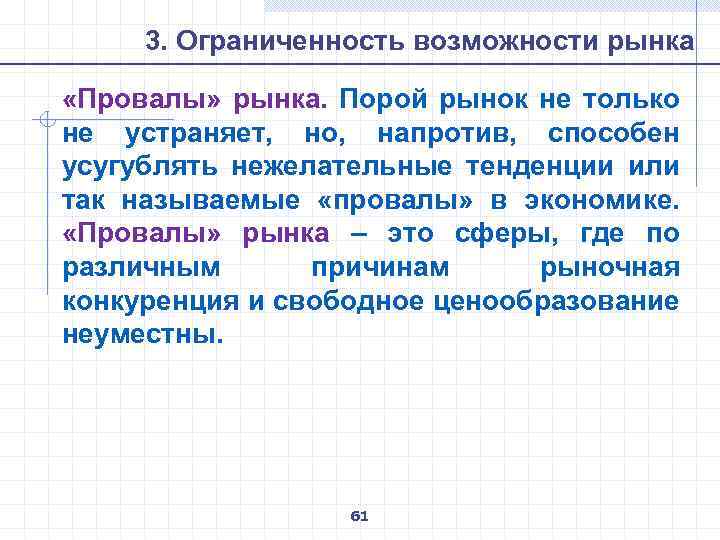 3. Ограниченность возможности рынка

«Провалы» рынка. Порой рынок не только не устраняет, но, напротив, способен усугублять нежелательные тенденции или так называемые «провалы» в экономике. «Провалы» рынка – это сферы, где по различным причинам рыночная конкуренция и свободное ценообразование неуместны.

61